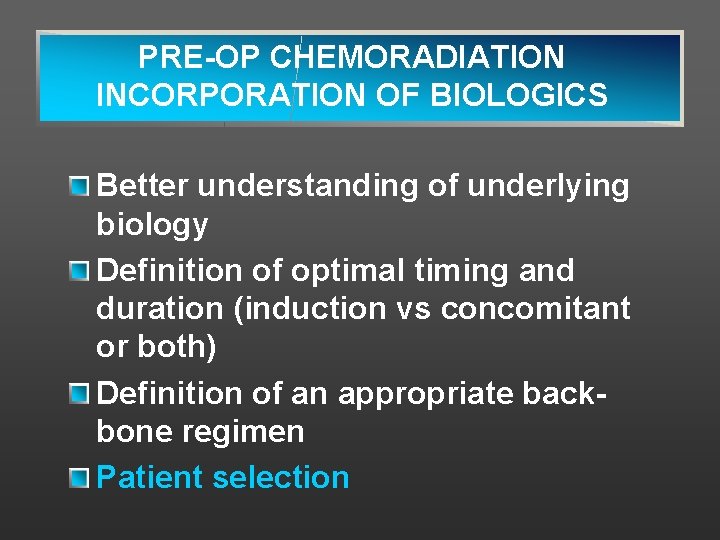 PRE-OP CHEMORADIATION
INCORPORATION OF BIOLOGICS

Better understanding of underlying biology

Definition of optimal timing and duration (induction vs concomitant or both)

Definition of an appropriate backbone regimen

Patient selection